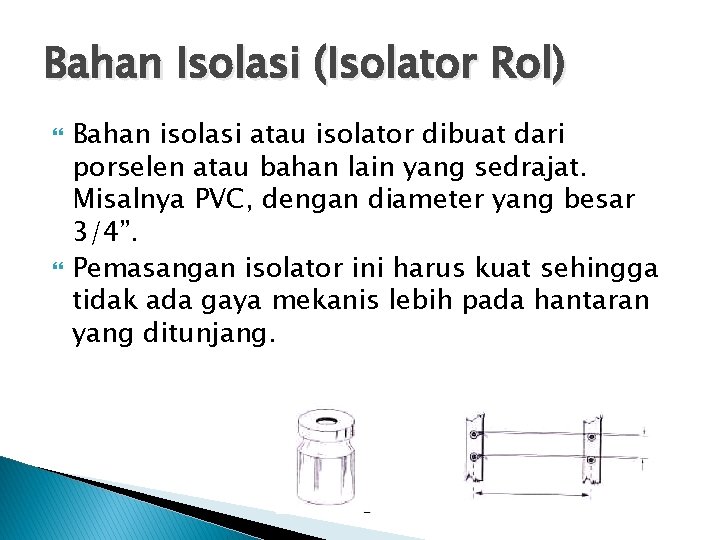 Bahan Isolasi (Isolator Rol)

Bahan isolasi atau isolator dibuat dari porselen atau bahan lain yang sedrajat. Misalnya PVC, dengan diameter yang besar 3/4”.

Pemasangan isolator ini harus kuat sehingga tidak ada gaya mekanis lebih pada hantaran yang ditunjang.